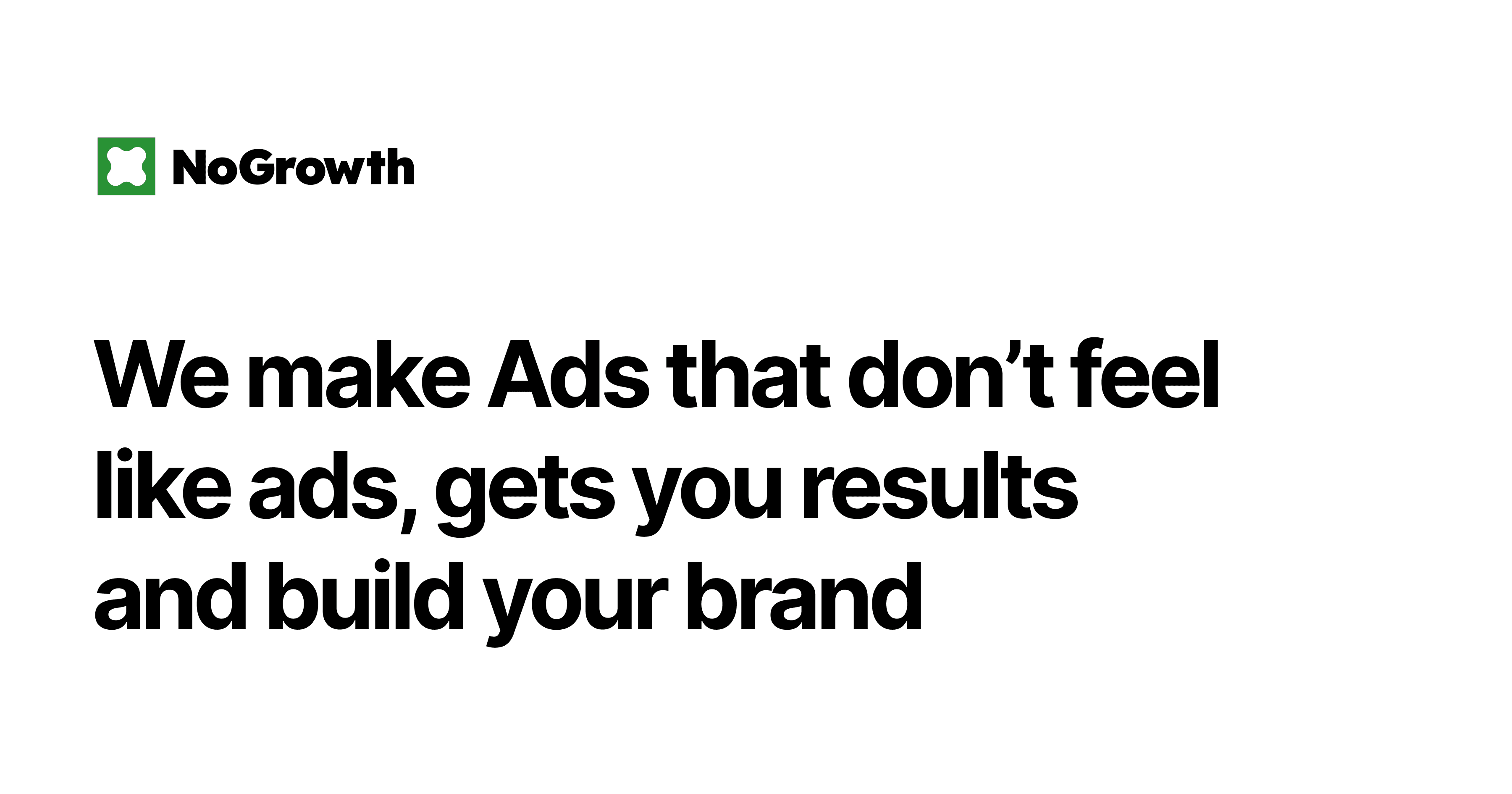 NoGrowth

We make Ads that don’t feel like ads, gets you results and build your brand